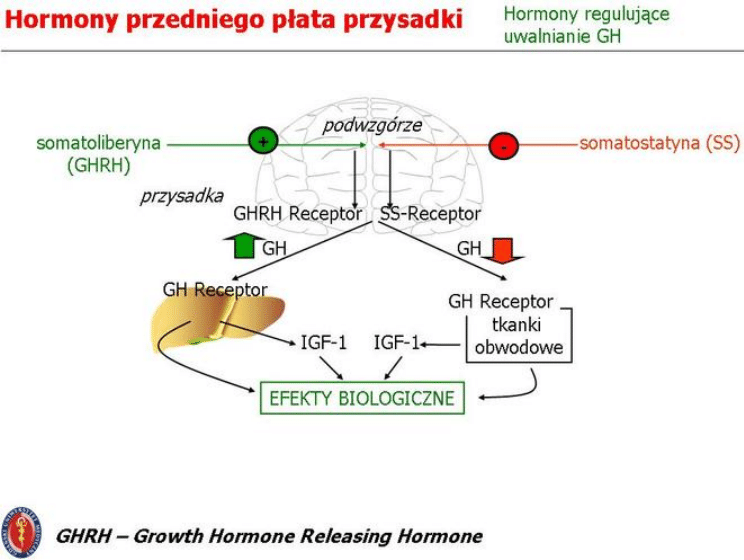 Hormony przedniego płata przysadki

Hormony regulujące uwalnianie GH

somatoliberyna (GHRH)

+

podwzgórze

-

somatostatyna (SS)

przysadka

GHRH Receptor SS-Receptor

GH

GH

GH Receptor

GH Receptor

tkanki obwodowe

IGF-1

IGF-1

EFEKTY BIOLOGICZNE

GHRH – Growth Hormone Releasing Hormone